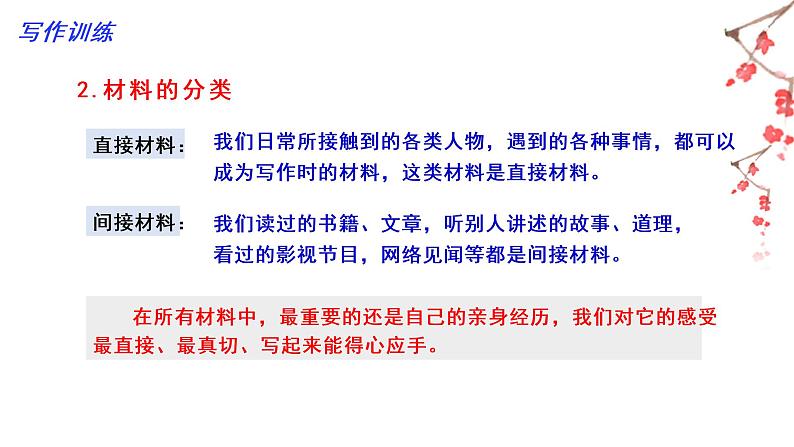 写作训练

2.材料的分类

直接材料：我们日常所接触到的各类人物，遇到的各种事情，都可以成为写作时的材料，这类材料是直接材料。

间接材料：我们读过的书籍、文章，听别人讲述的故事、道理，看过的影视节目，网络见闻等都是间接材料。

在所有材料中，最重要的还是自己的亲身经历，我们对它的感受最直接、最真切、写起来能得心应手。